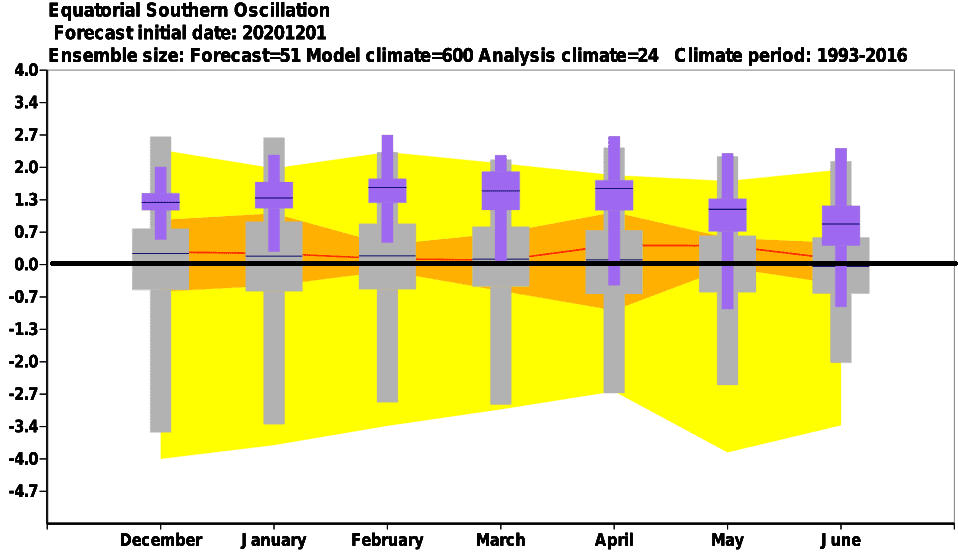 Equatorial Southern Oscillation
Forecast initial date: 20201201
Ensemble size: Forecast=51 Model climate=600 Analysis climate=24 Climate period: 1993-2016

4.0
3.4
2.7
2.0
1.3
0.7
0.0
-0.7
-1.3
-2.0
-2.7
-3.4
-4.0
-4.7

December January February March April May June